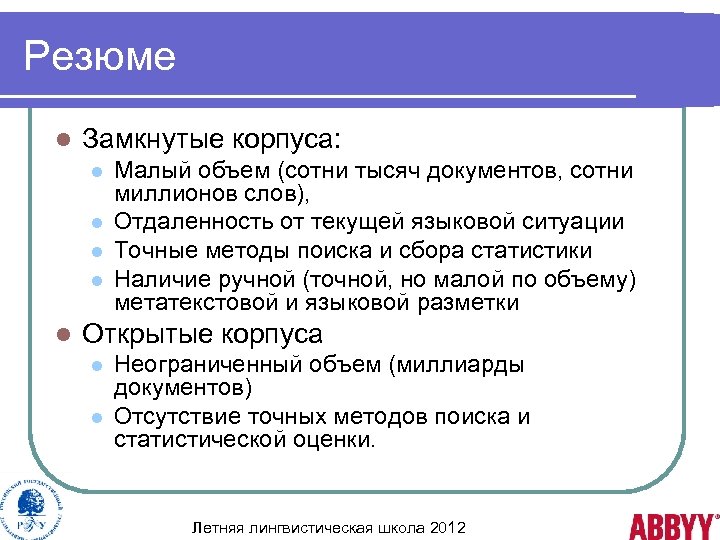 Резюме

- Замкнутые корпуса:
  - Малый объем (сотни тысяч документов, сотни миллионов слов),
  - Отдаленность от текущей языковой ситуации
  - Точные методы поиска и сбора статистики
  - Наличие ручной (точной, но малой по объему) метатекстовой и языковой разметки
- Открытые корпуса
  - Неограниченный объем (миллиарды документов)
  - Отсутствие точных методов поиска и статистической оценки.

РГГУ

Летняя лингвистическая школа 2012

ABBYY